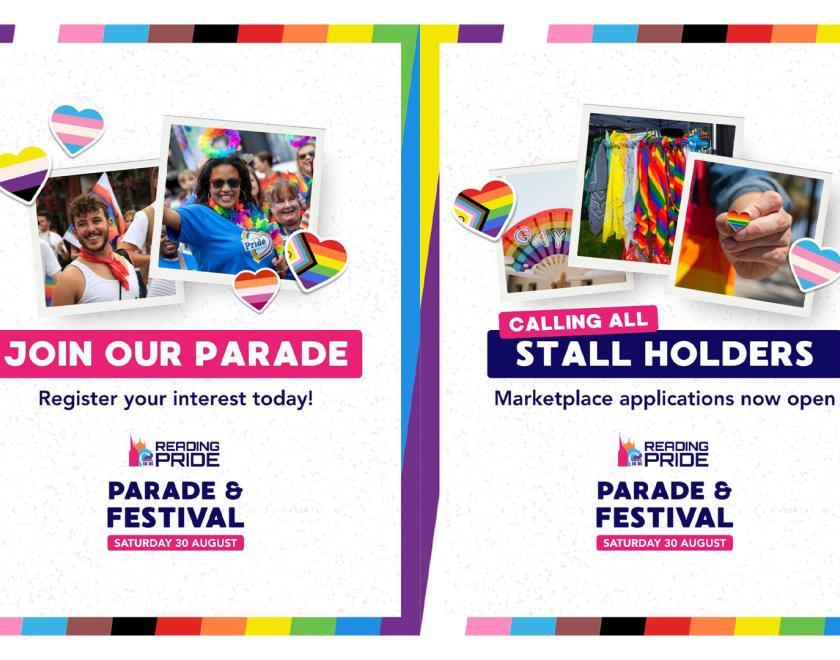 Pride

JOIN OUR PARADE

Register your interest today!

READING PRIDE

PARADE & FESTIVAL

SATURDAY 30 AUGUST

GAY

CALLING ALL

STALL HOLDERS

Marketplace applications now open

READING PRIDE

PARADE & FESTIVAL

SATURDAY 30 AUGUST